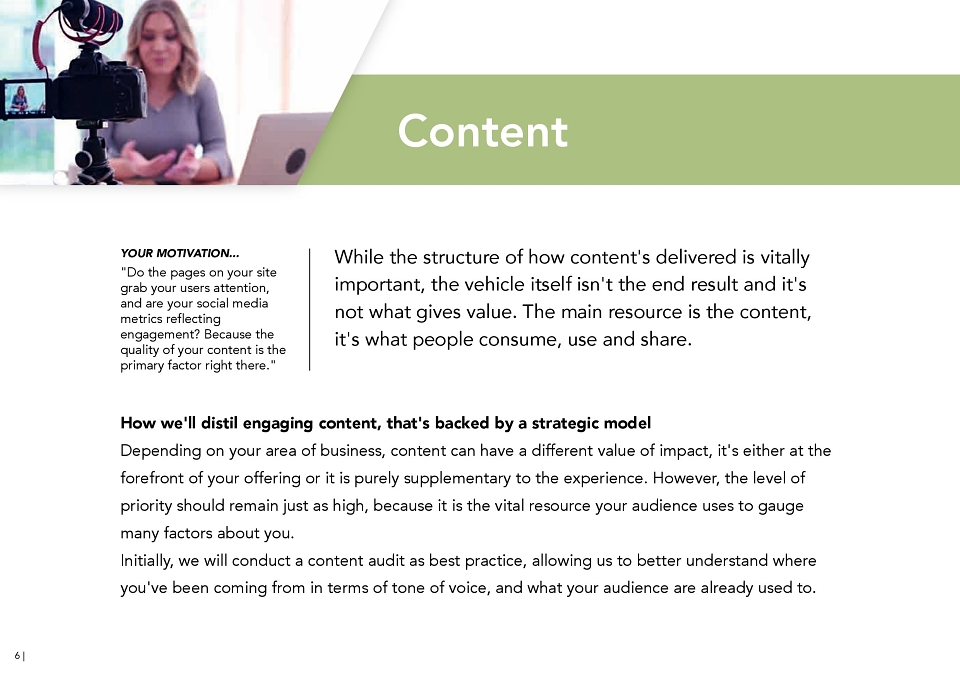 Content

YOUR MOTIVATION...

"Do the pages on your site grab your users attention, and are your social media metrics reflecting engagement? Because the quality of your content is the primary factor right there."

While the structure of how content's delivered is vitally important, the vehicle itself isn't the end result and it's not what gives value. The main resource is the content, it's what people consume, use and share.

How we'll distil engaging content, that's backed by a strategic model

Depending on your area of business, content can have a different value of impact, it's either at the forefront of your offering or it is purely supplementary to the experience. However, the level of priority should remain just as high, because it is the vital resource your audience uses to gauge many factors about you.

Initially, we will conduct a content audit as best practice, allowing us to better understand where you've been coming from in terms of tone of voice, and what your audience are already used to.

6 |